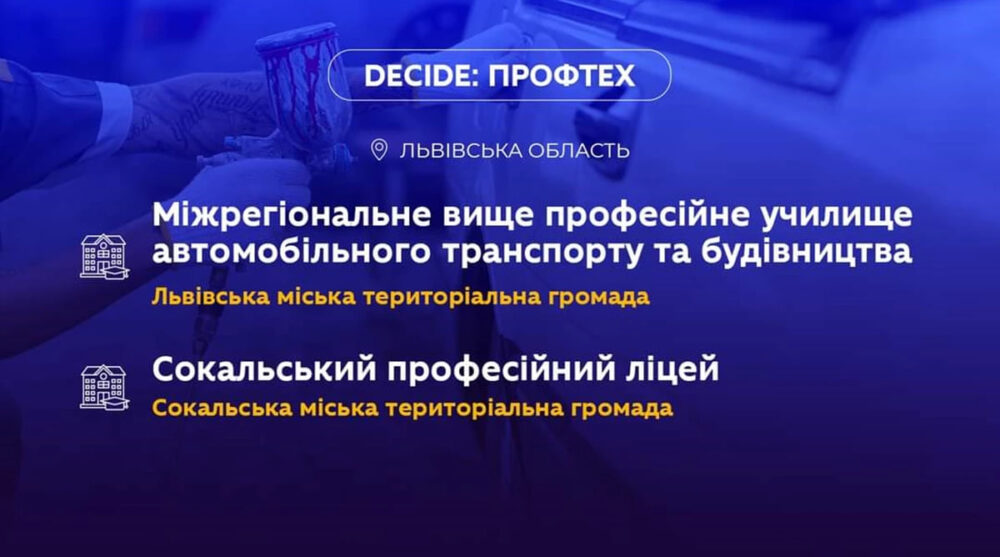 DECIDE: ПРОФТЕХ

ЛЬВІВСЬКА ОБЛАСТЬ

Міжрегіональне вище професійне училище автомобільного транспорту та будівництва

Львівська міська територіальна громада

Сокальський професійний ліцей

Сокальська міська територіальна громада